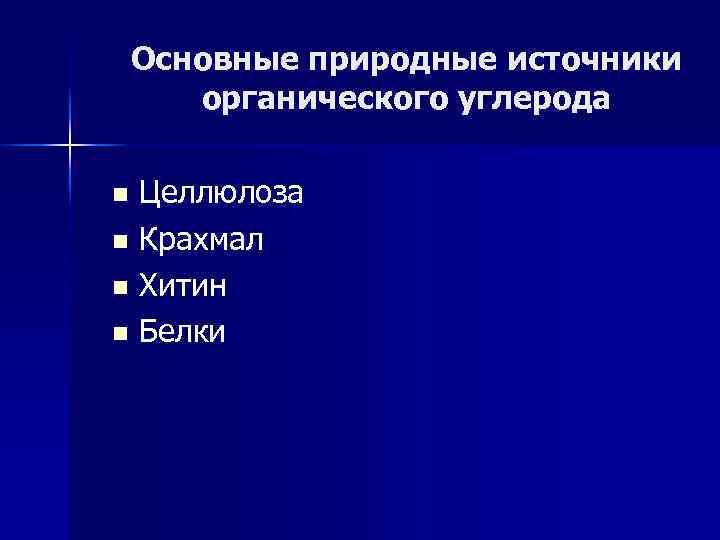 Основные природные источники органического углерода

- Целлюлоза
- Крахмал
- Хитин
- Белки